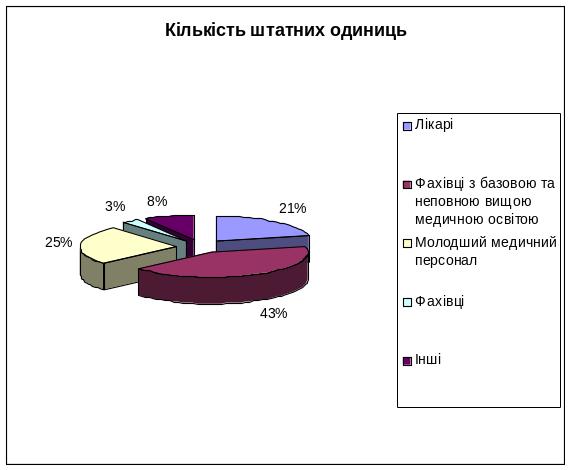 Кількість штатних одиниць

3%
8%
21%
25%
43%

Лікарі
Фахівці з базовою та неповною вищою медичною освітою
Молодший медичний персонал
Фахівці
Інші